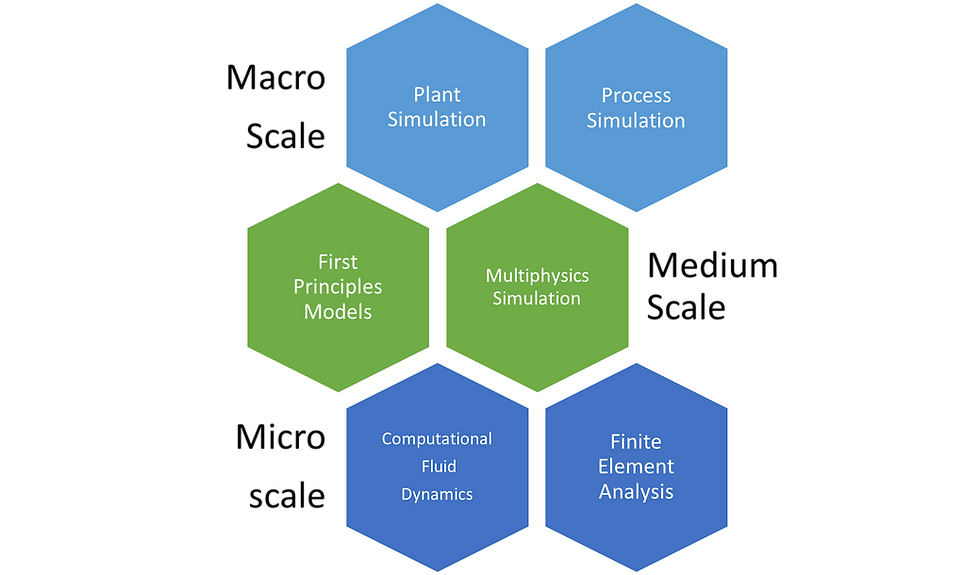 Macro Scale

Plant Simulation

Process Simulation

First Principles Models

Multiphysics Simulation

Medium Scale

Micro scale

Computational Fluid Dynamics

Finite Element Analysis